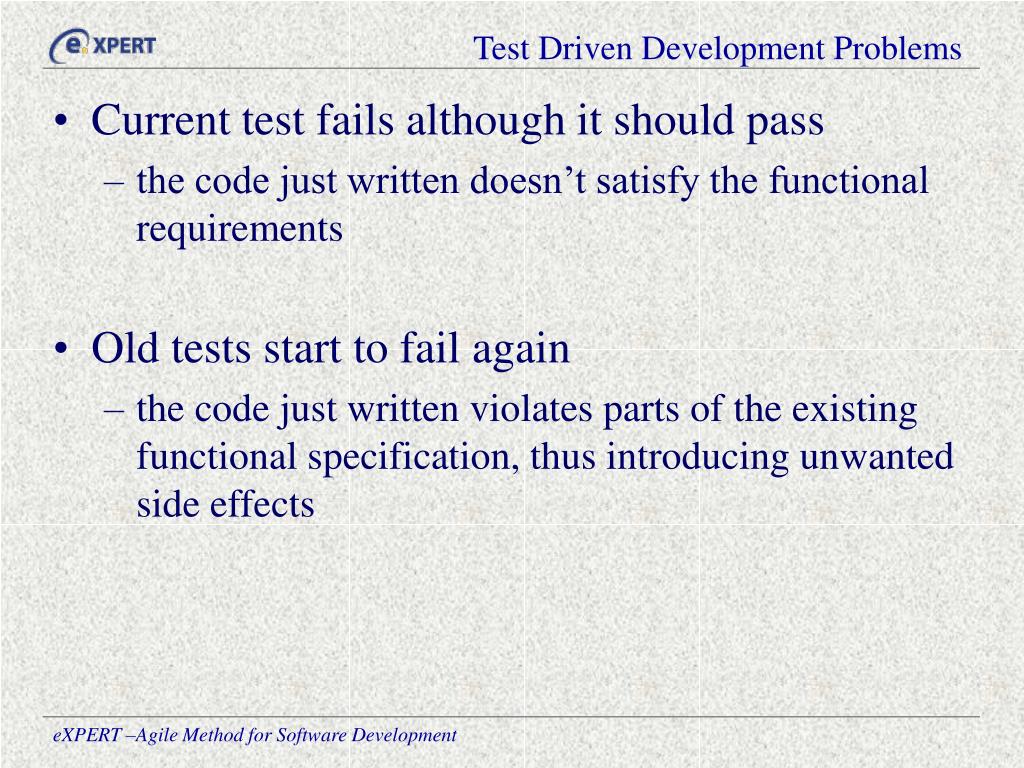 eXPERT

Test Driven Development Problems

• Current test fails although it should pass
– the code just written doesn’t satisfy the functional requirements

• Old tests start to fail again
– the code just written violates parts of the existing functional specification, thus introducing unwanted side effects

eXPERT –Agile Method for Software Development